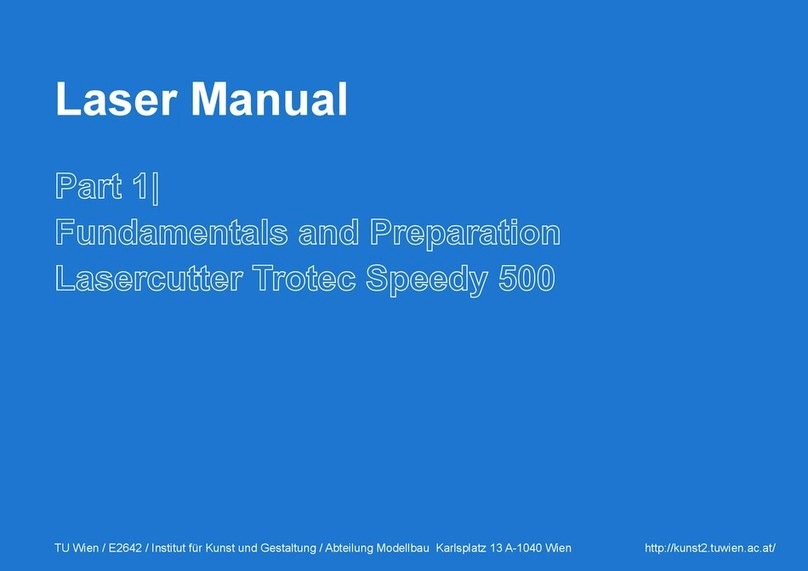 Laser Manual

Part 1|
Fundamentals and Preparation
Lasercutter Trotec Speedy 500

TU Wien / E2642 / Institut für Kunst und Gestaltung / Abteilung Modellbau Karlsplatz 13 A-1040 Wien http://kunst2.tuwien.ac.at/